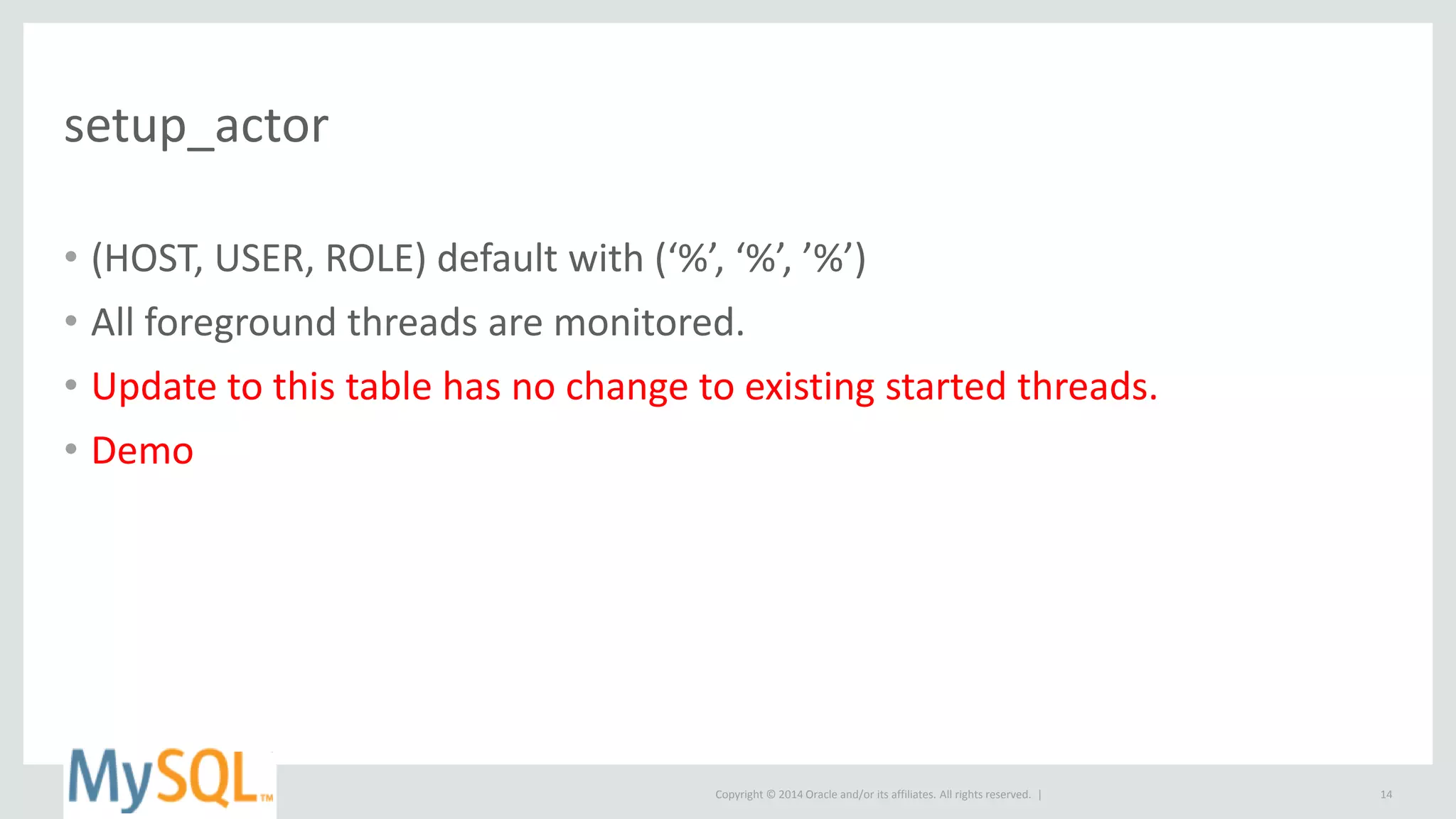 setup_actor

• (HOST, USER, ROLE) default with (‘%’, ‘%’, ’%’)
• All foreground threads are monitored.
• Update to this table has no change to existing started threads.
• Demo

MySQL™

Copyright © 2014 Oracle and/or its affiliates. All rights reserved. |

14